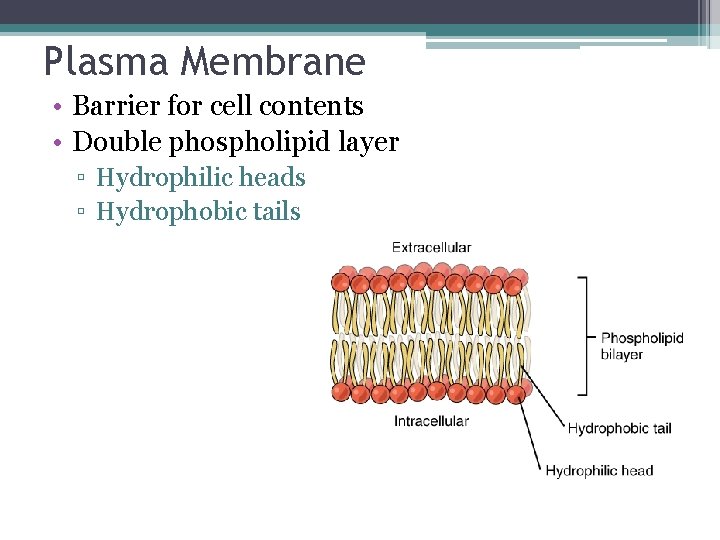 Plasma Membrane

• Barrier for cell contents
• Double phospholipid layer
▫ Hydrophilic heads
▫ Hydrophobic tails

Extracellular

Phospholipid bilayer

Intracellular

Hydrophobic tail

Hydrophilic head